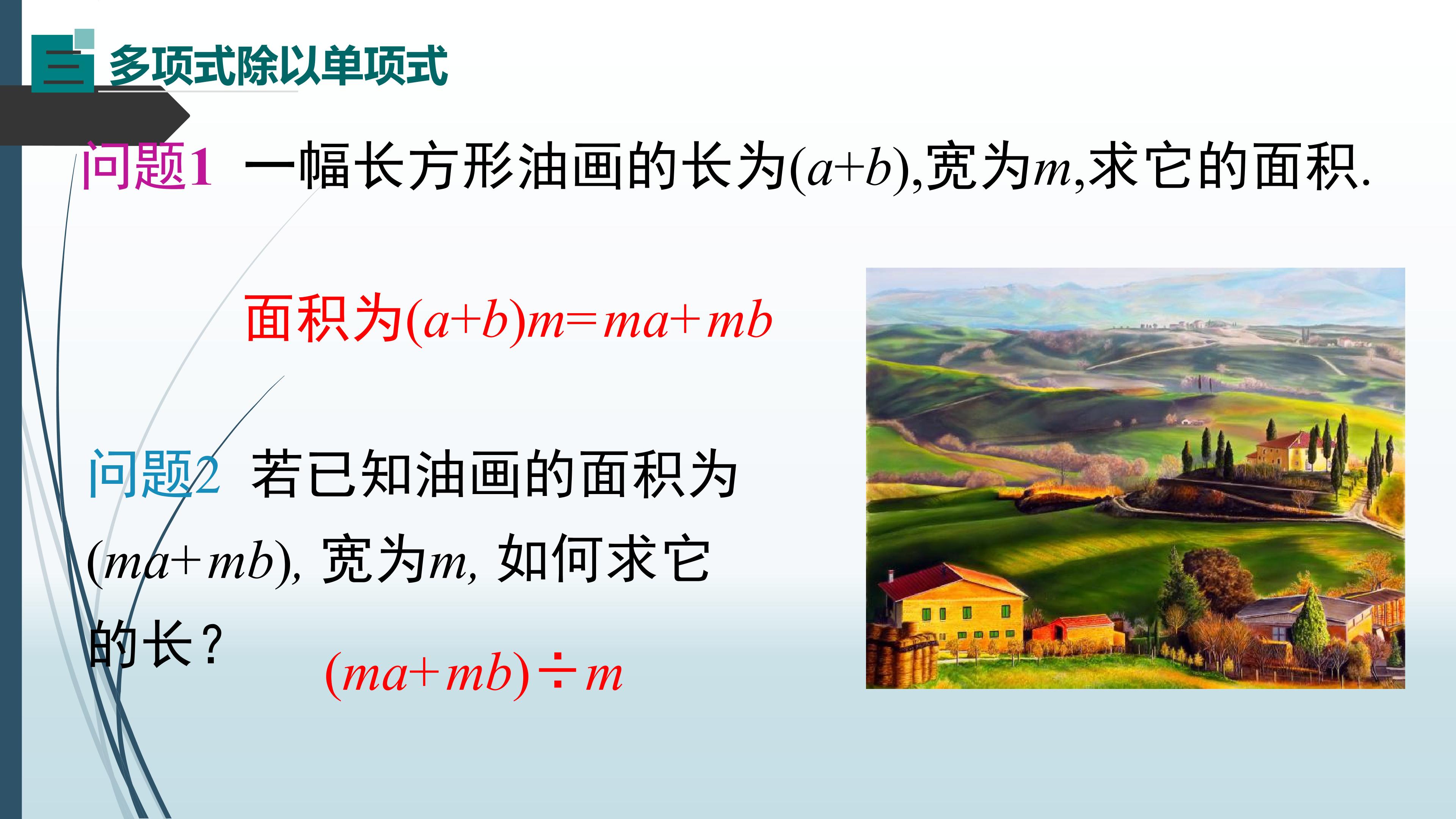 三 多项式除以单项式

问题1 一幅长方形油画的长为$(a+b)$,宽为$m$,求它的面积.

面积为$(a+b)m=ma+mb$

问题2 若已知油画的面积为$(ma+mb)$, 宽为$m$, 如何求它的长？

$(ma+mb)\div m$